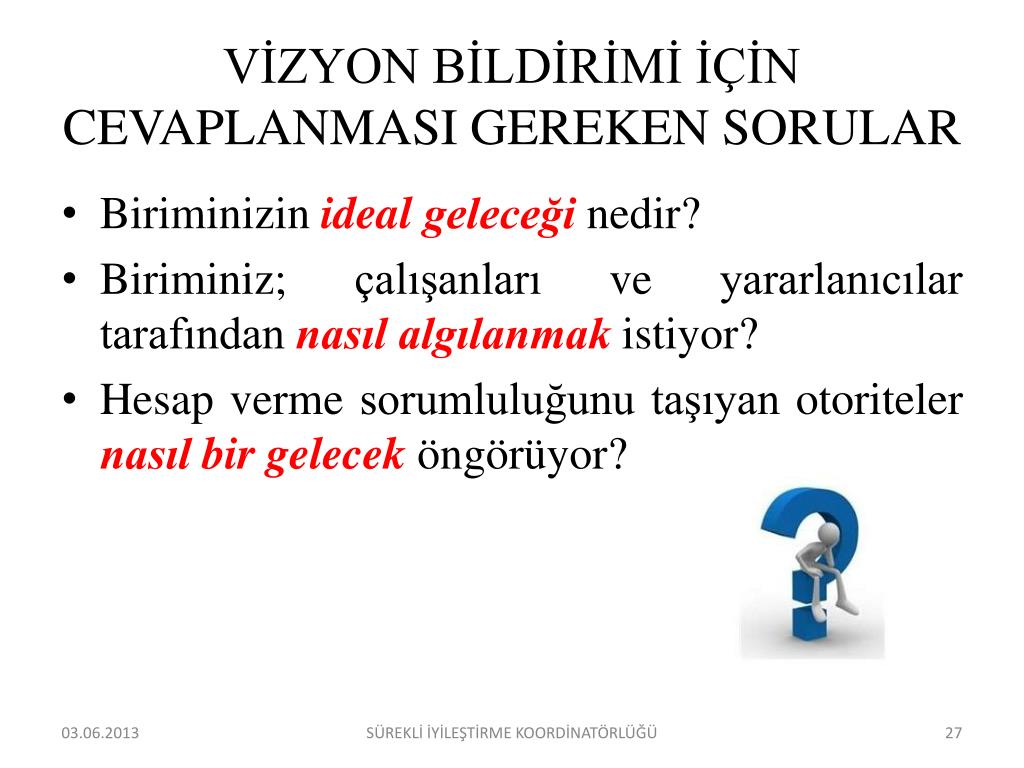 VİZYON BİLDİRİMİ İÇİN CEVAPLANMASI GEREKEN SORULAR

• Biriminizin ideal geleceği nedir?
• Biriminiz; çalışanları ve yararlanıcılar tarafından nasıl algılanmak istiyor?
• Hesap verme sorumluluğunu taşıyan otoriteler nasıl bir gelecek öngörüyor?

03.06.2013 SÜREKLİ İYİLEŞTİRME KOORDİNATÖRLÜĞÜ 27